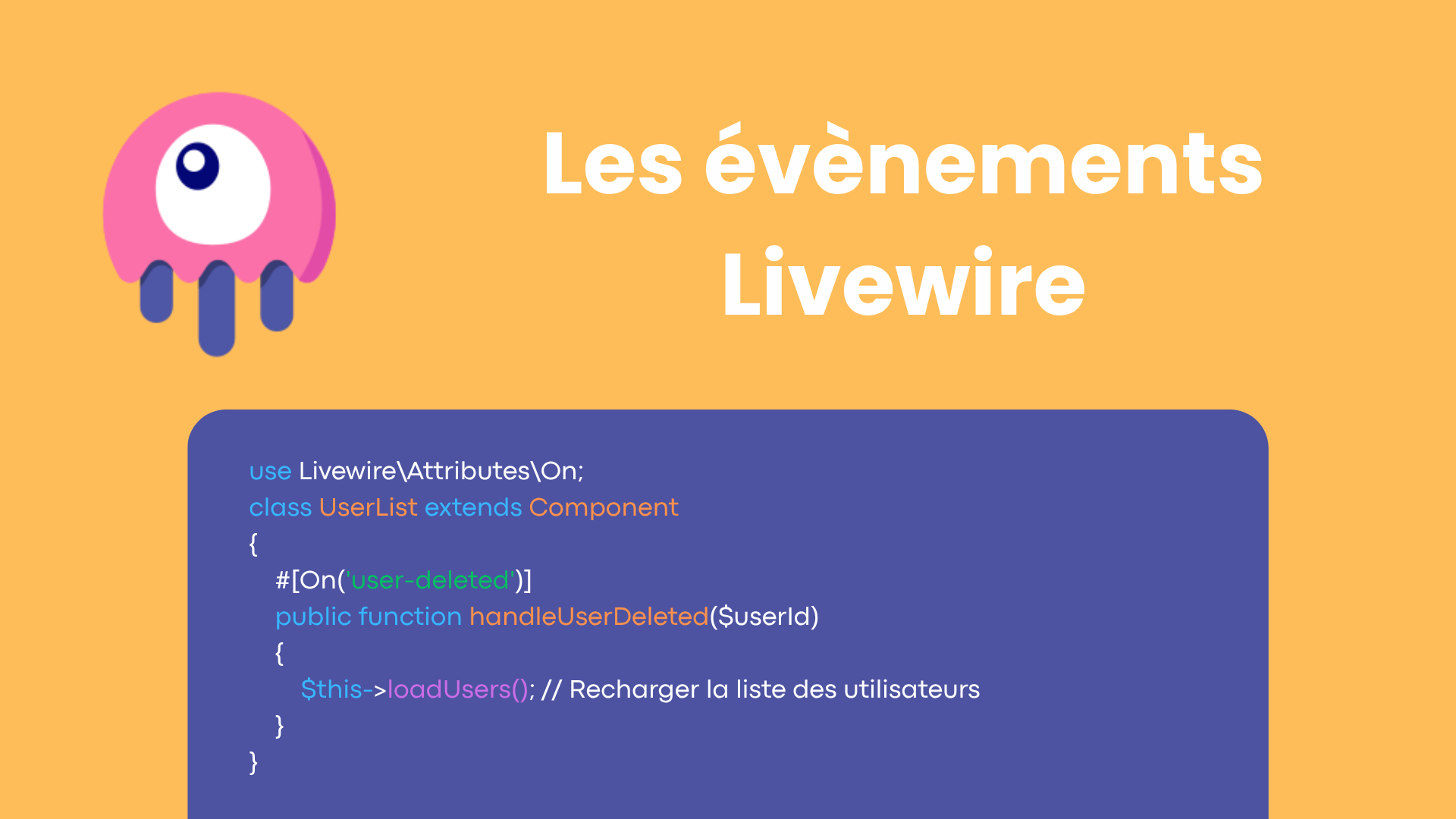 Les évènements Livewire

use Livewire\Attributes\On;
class UserList extends Component
{
#[On('user-deleted')]
public function handleUserDeleted($userId)
{
$this->loadUsers(); // Recharger la liste des utilisateurs
}
}